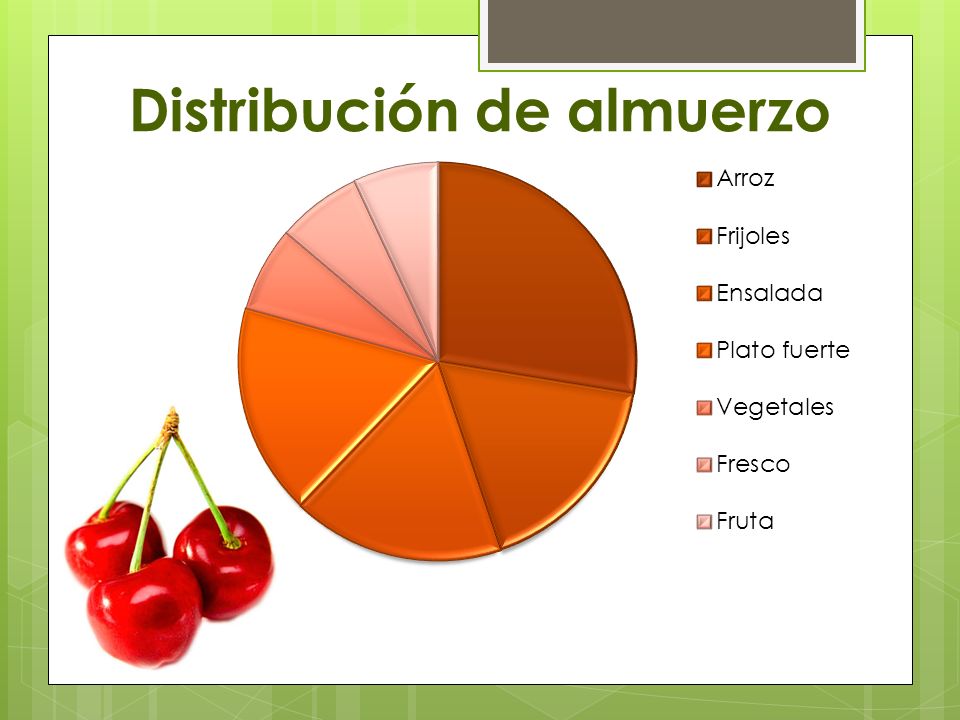 Distribución de almuerzo

Arroz
Frijoles
Ensalada
Plato fuerte
Vegetales
Fresco
Fruta